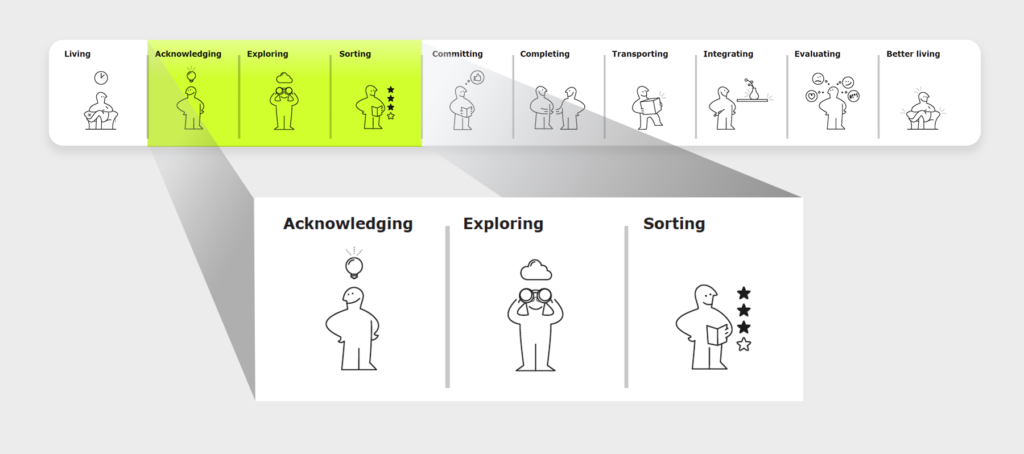 Living

Acknowledging

Exploring

Sorting

Committing

Completing

Transporting

Integrating

Evaluating

Better living

Acknowledging

Exploring

Sorting